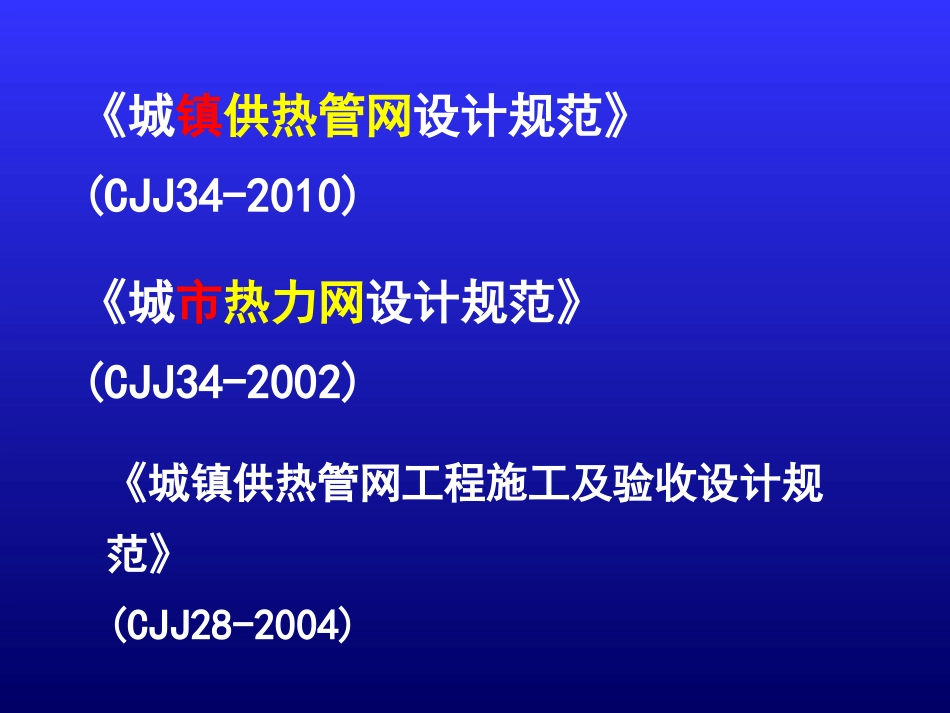 《城镇供热管网设计规范》

(CJJ34-2010)

《城市热力网设计规范》

(CJJ34-2002)

《城镇供热管网工程施工及验收设计规范》

(CJJ28-2004)